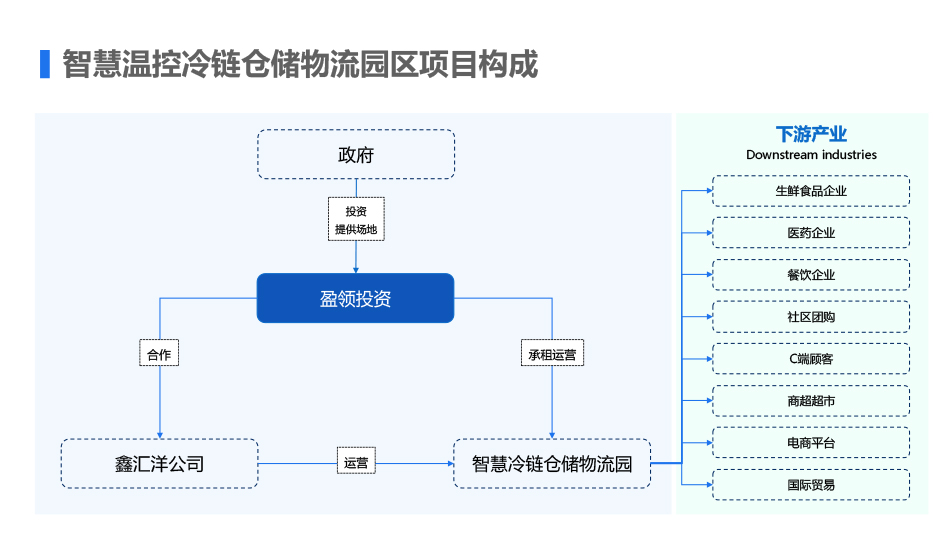 智慧温控冷链仓储物流园区项目构成

政府

投资
提供场地

盈领投资

合作

承租运营

鑫汇洋公司

运营

智慧冷链仓储物流园

下游产业
Downstream industries

生鲜食品企业

医药企业

餐饮企业

社区团购

C端顾客

商超超市

电商平台

国际贸易